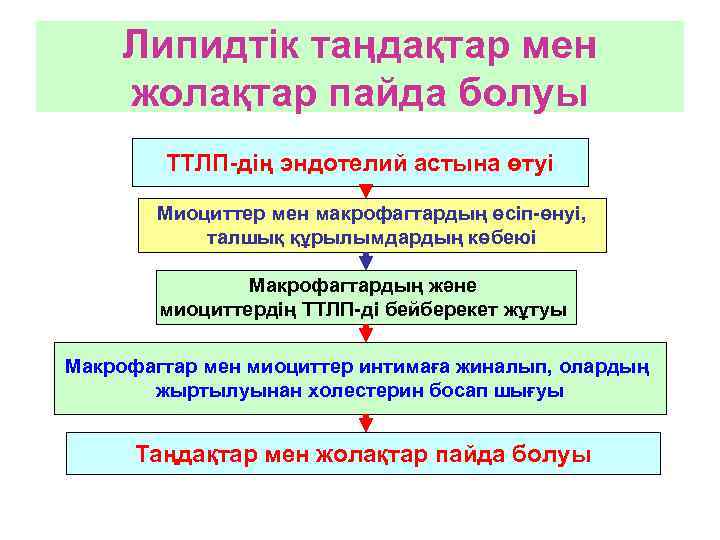 Липидтік таңдақтар мен жолақтар пайда болуы

ТТЛП-дің эндотелий астына өтуі

Миоциттер мен макрофагтардың өсіп-өнуі, талшық құрылымдардың көбеюі

Макрофагтардың және миоциттердің ТТЛП-ді бейберекет жұтуы

Макрофагтар мен миоциттер интимаға жиналып, олардың жыртылуынан холестерин босап шығуы

Таңдақтар мен жолақтар пайда болуы